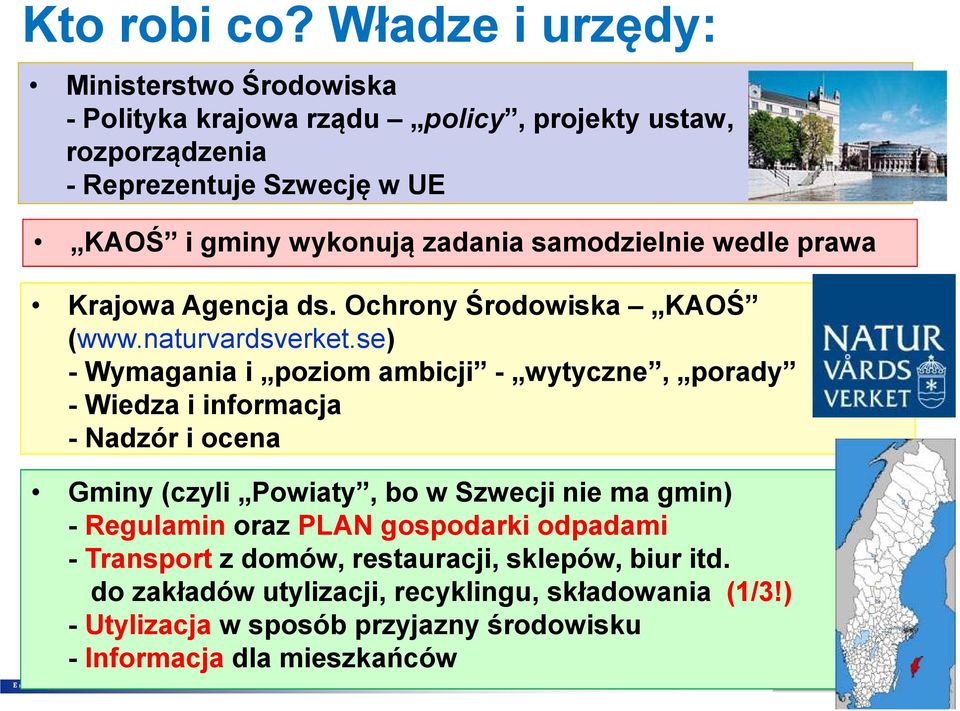 Kto robi co? Władze i urzędy:

• Ministerstwo Środowiska
- Polityka krajowa rządu – „policy”, projekty ustaw, rozporządzenia
- Reprezentuje Szwecję w UE

• „KAOŚ” i gminy wykonują zadania samodzielnie wedle prawa

• Krajowa Agencja ds. Ochrony Środowiska – „KAOŚ” (www.naturvardsverket.se)
- Wymagania i „poziom ambicji” - „wytyczne”, „porady”
- Wiedza i informacja
- Nadzór i ocena

NATUR VÅRDS VERKET

• Gminy (czyli „Powiaty”, bo w Szwecji nie ma gmin)
- Regulamin oraz PLAN gospodarki odpadami
- Transport z domów, restauracji, sklepów, biur itd. do zakładów utylizacji, recyklingu, składowania (1/3!)
- Utylizacja w sposób przyjazny środowisku
- Informacja dla mieszkańców